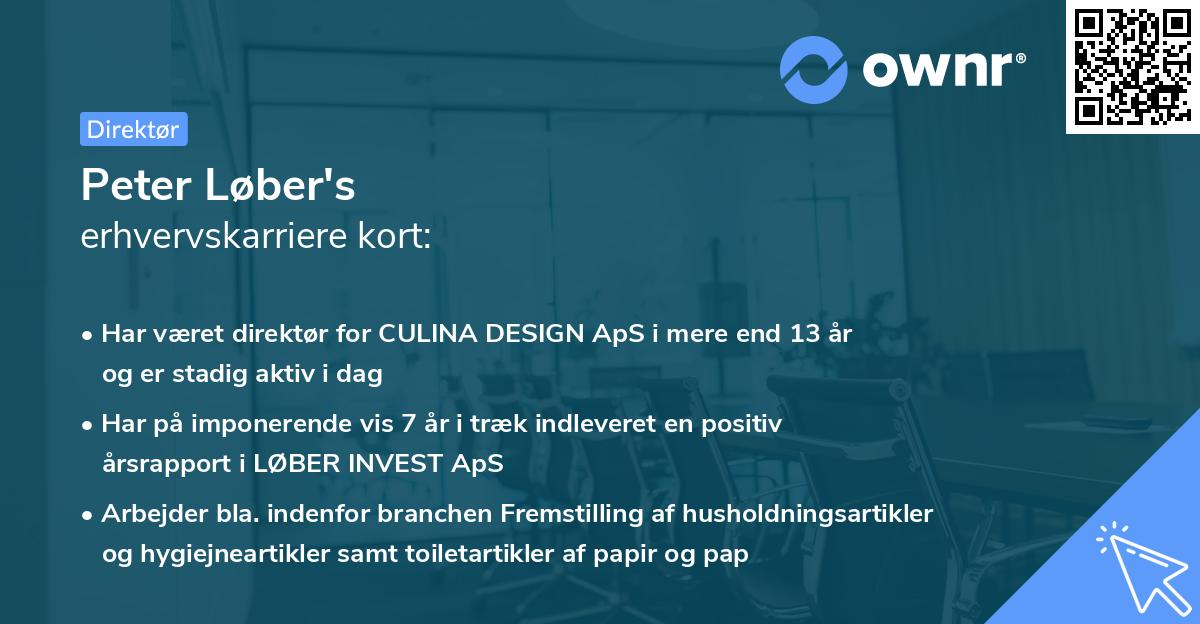 ownr®

Direktør

Peter Løber's
erhvervskarriere kort:

• Har været direktør for CULINA DESIGN ApS i mere end 13 år og er stadig aktiv i dag

• Har på imponerende vis 7 år i træk indleveret en positiv årsrapport i LØBER INVEST ApS

• Arbejder bla. indenfor branchen Fremstilling af husholdningsartikler og hygiejneartikler samt toiletartikler af papir og pap